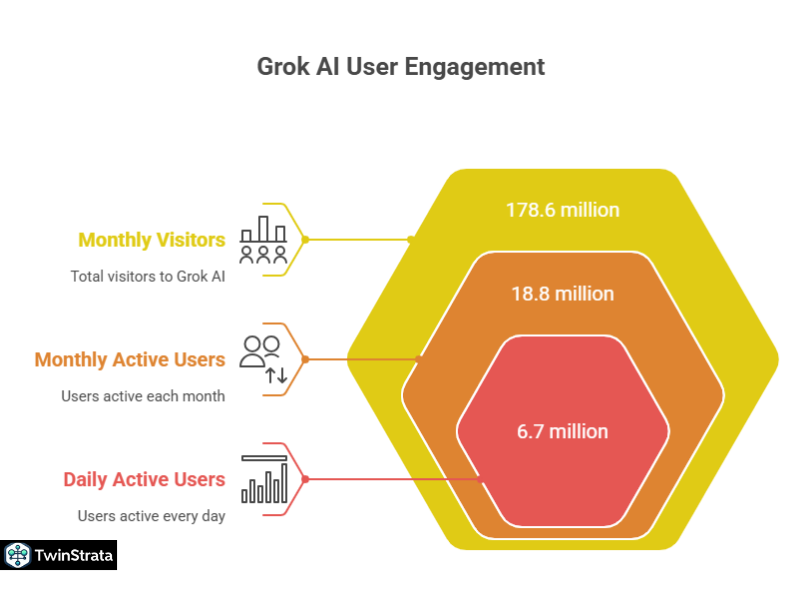 Grok AI User Engagement

Monthly Visitors
Total visitors to Grok AI

Monthly Active Users
Users active each month

Daily Active Users
Users active every day

178.6 million

18.8 million

6.7 million

TwinStrata